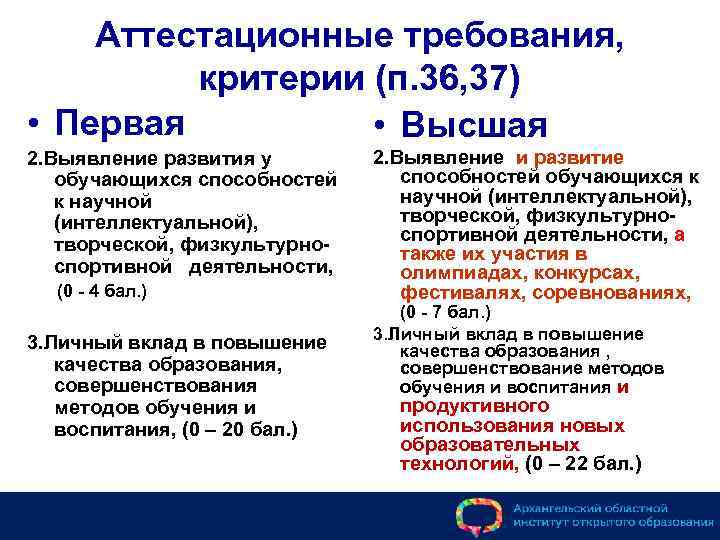 Аттестационные требования, критерии (п.36,37)

• Первая

2.Выявление развития у обучающихся способностей к научной (интеллектуальной), творческой, физкультурно-спортивной деятельности, (0 - 4 бал.)

3.Личный вклад в повышение качества образования, совершенствования методов обучения и воспитания, (0 – 20 бал.)

• Высшая

2.Выявление и развитие способностей обучающихся к научной (интеллектуальной), творческой, физкультурно-спортивной деятельности, а также их участия в олимпиадах, конкурсах, фестивалях, соревнованиях, (0 - 7 бал.)

3.Личный вклад в повышение качества образования , совершенствование методов обучения и воспитания и продуктивного использования новых образовательных технологий, (0 – 22 бал.)

Архангельский областной институт открытого образования